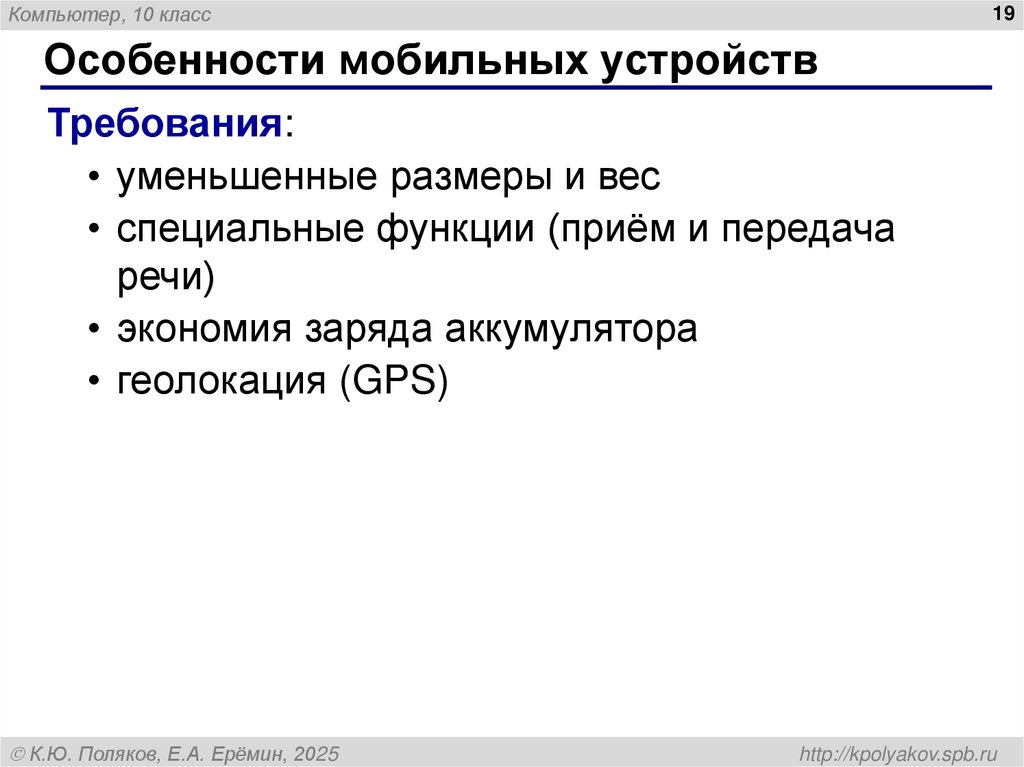 Компьютер, 10 класс

19

Особенности мобильных устройств

Требования:

• уменьшенные размеры и вес
• специальные функции (приём и передача речи)
• экономия заряда аккумулятора
• геолокация (GPS)

© К.Ю. Поляков, Е.А. Ерёмин, 2025

http://kpolyakov.spb.ru